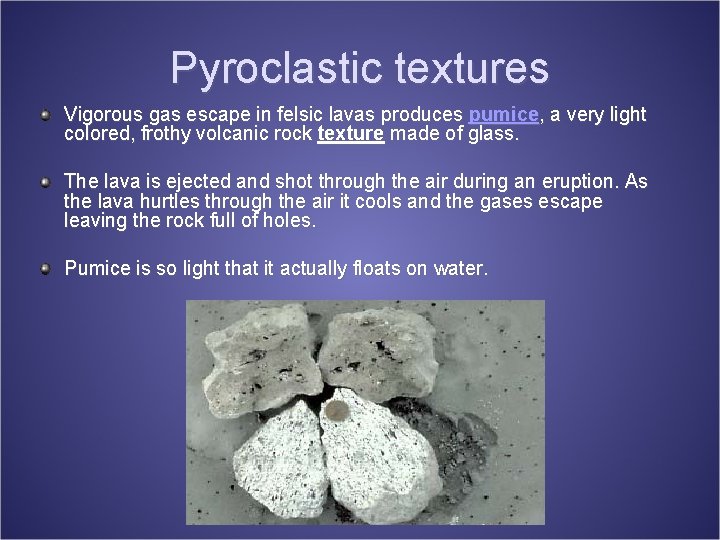 Pyroclastic textures

Vigorous gas escape in felsic lavas produces pumice, a very light colored, frothy volcanic rock texture made of glass.

The lava is ejected and shot through the air during an eruption. As the lava hurtles through the air it cools and the gases escape leaving the rock full of holes.

Pumice is so light that it actually floats on water.